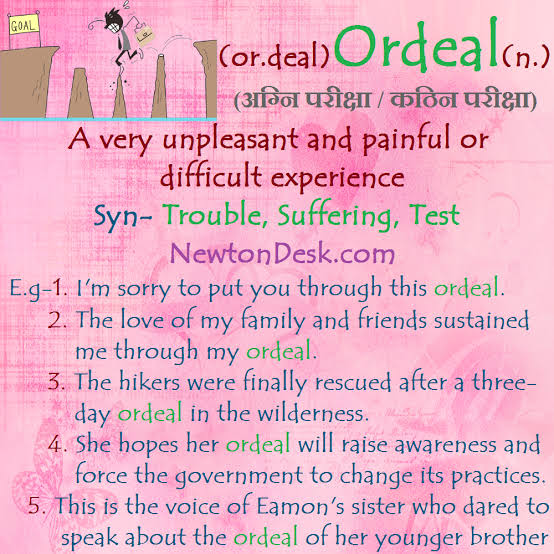 GOAL

(or.deal) Ordeal (n.)
(अग्नि परीक्षा / कठिन परीक्षा)

A very unpleasant and painful or difficult experience

Syn- Trouble, Suffering, Test

NewtonDesk.com

E.g-1. I'm sorry to put you through this ordeal.
2. The love of my family and friends sustained me through my ordeal.
3. The hikers were finally rescued after a three-day ordeal in the wilderness.
4. She hopes her ordeal will raise awareness and force the government to change its practices.
5. This is the voice of Eamon's sister who dared to speak about the ordeal of her younger brother